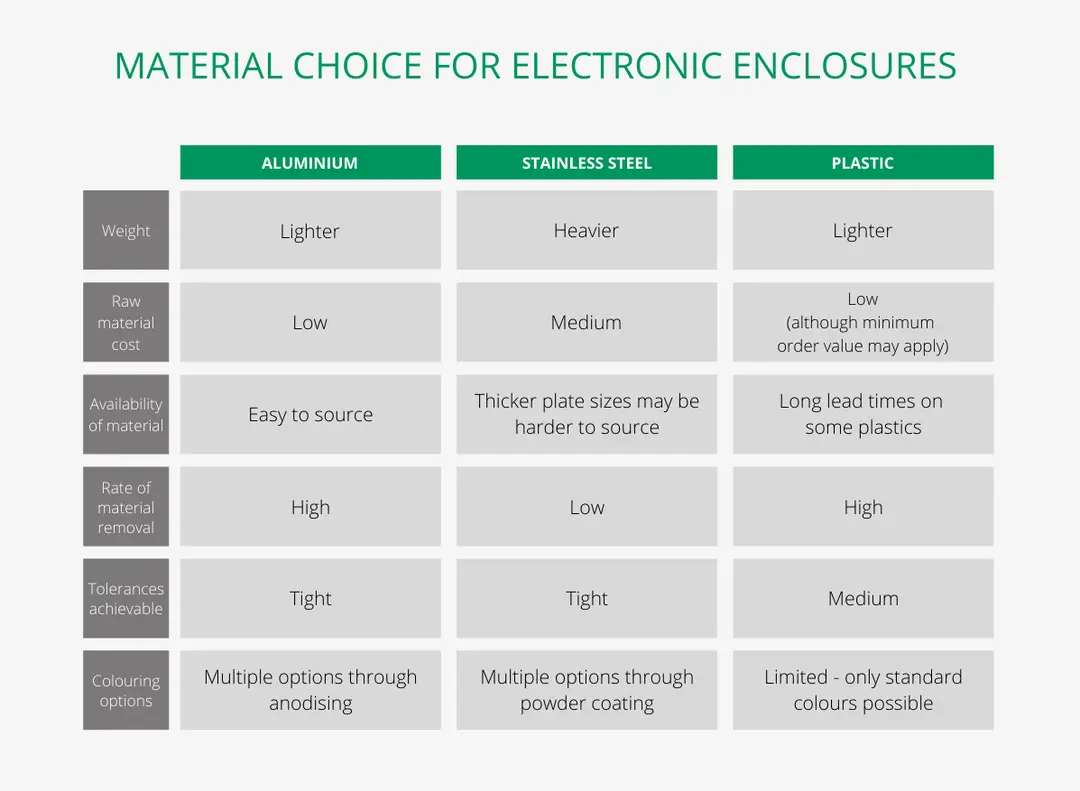 MATERIAL CHOICE FOR ELECTRONIC ENCLOSURES

| | ALUMINIUM | STAINLESS STEEL | PLASTIC |
|---|---|---|---|
| Weight | Lighter | Heavier | Lighter |
| Raw material cost | Low | Medium | Low (although minimum order value may apply) |
| Availability of material | Easy to source | Thicker plate sizes may be harder to source | Long lead times on some plastics |
| Rate of material removal | High | Low | High |
| Tolerances achievable | Tight | Tight | Medium |
| Colouring options | Multiple options through anodising | Multiple options through powder coating | Limited - only standard colours possible |